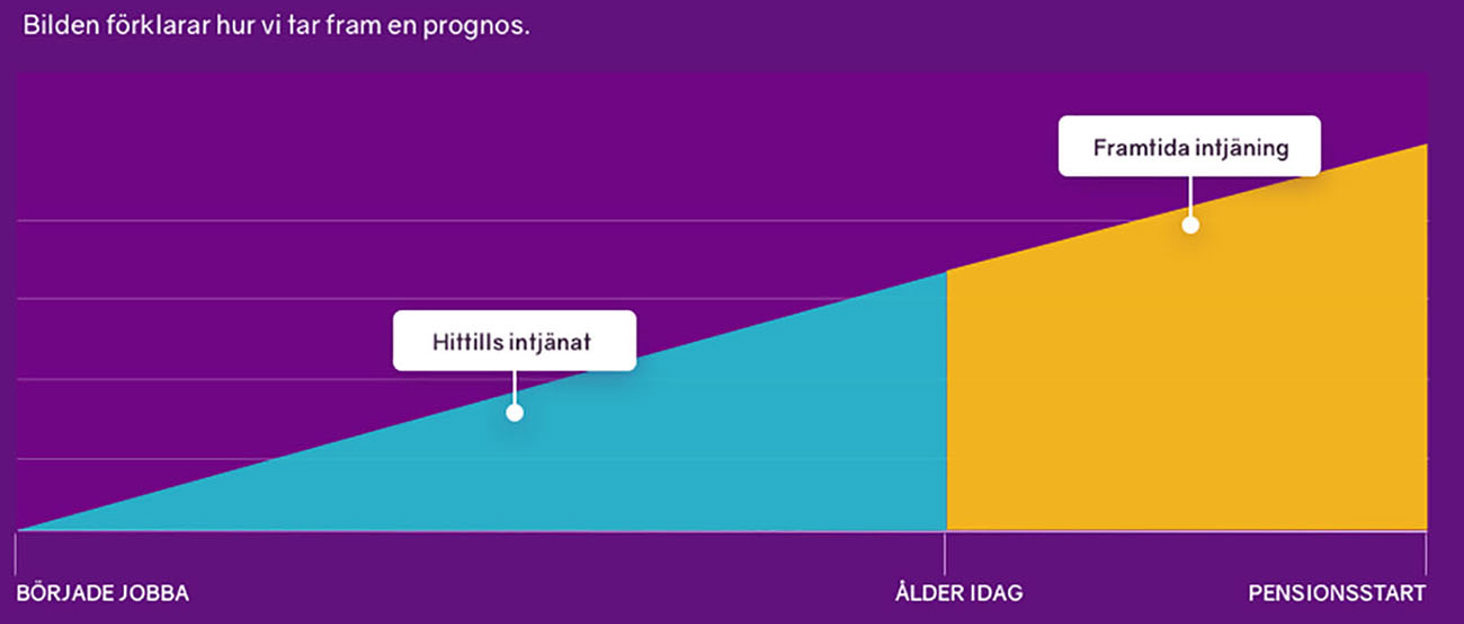 Bilden förklarar hur vi tar fram en prognos.

Framtida intjäning

Hittills intjänat

BÖRJADE JOBBA

ÅLDER IDAG

PENSIONSSTART